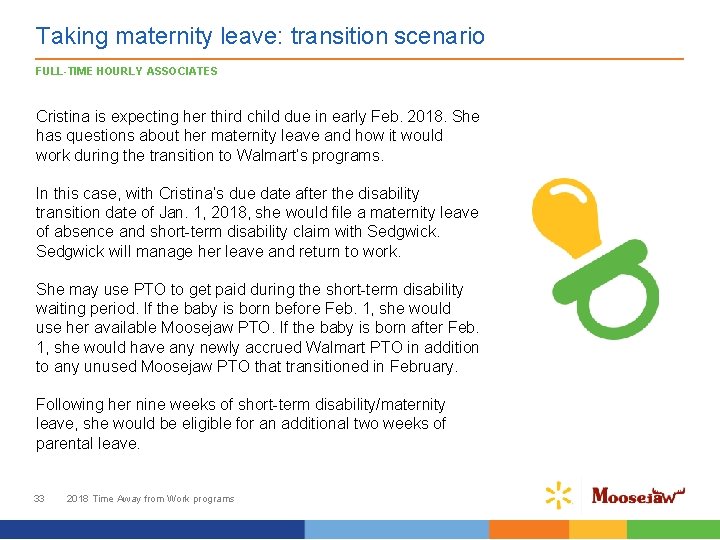 Taking maternity leave: transition scenario

FULL-TIME HOURLY ASSOCIATES

Cristina is expecting her third child due in early Feb. 2018. She has questions about her maternity leave and how it would work during the transition to Walmart's programs.

In this case, with Cristina's due date after the disability transition date of Jan. 1, 2018, she would file a maternity leave of absence and short-term disability claim with Sedgwick. Sedgwick will manage her leave and return to work.

She may use PTO to get paid during the short-term disability waiting period. If the baby is born before Feb. 1, she would use her available Moosejaw PTO. If the baby is born after Feb. 1, she would have any newly accrued Walmart PTO in addition to any unused Moosejaw PTO that transitioned in February.

Following her nine weeks of short-term disability/maternity leave, she would be eligible for an additional two weeks of parental leave.

33 2018 Time Away from Work programs

Moosejaw